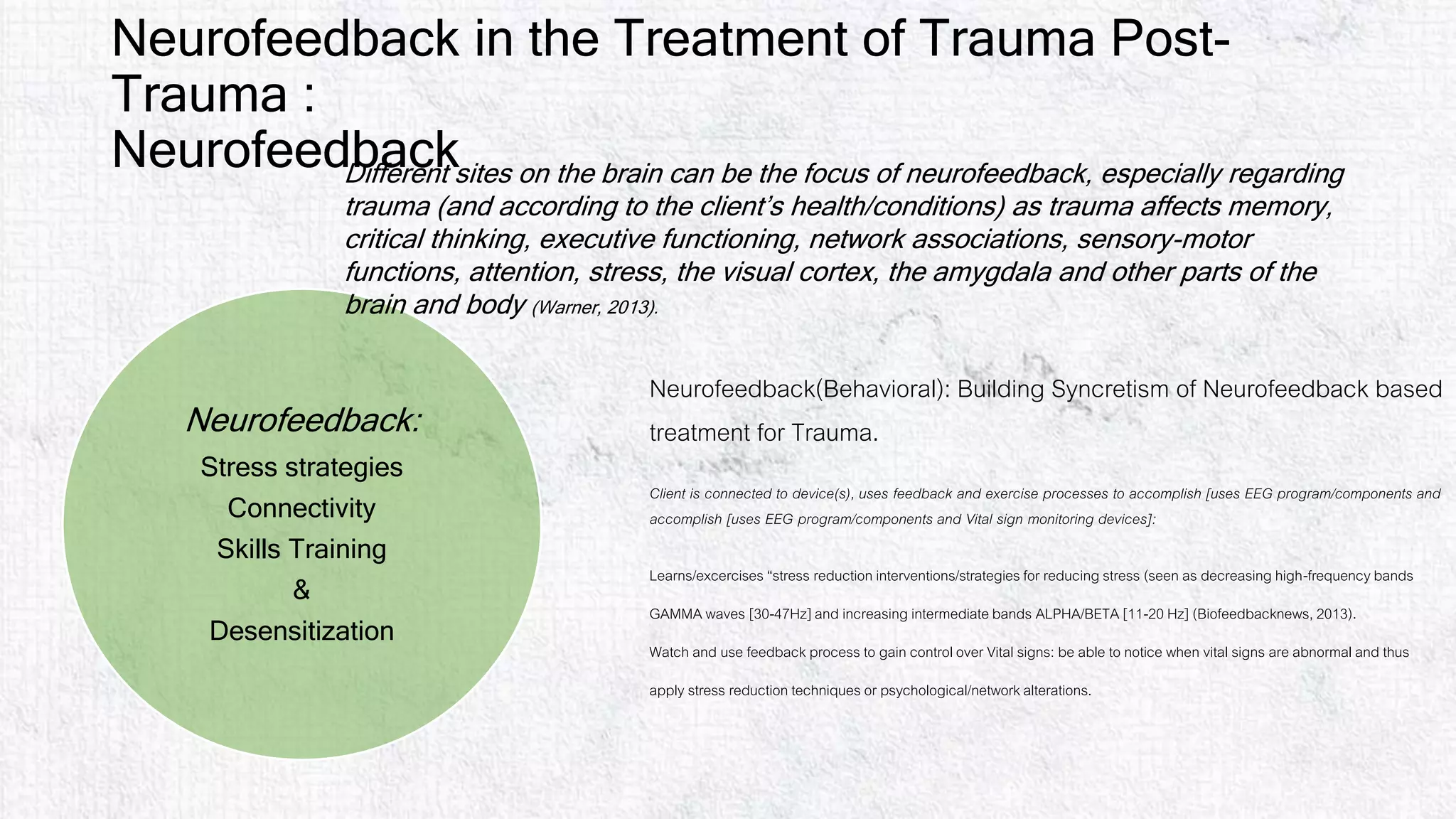 Neurofeedback in the Treatment of Trauma Post-Trauma : Neurofeedback

Different sites on the brain can be the focus of neurofeedback, especially regarding trauma (and according to the client's health/conditions) as trauma affects memory, critical thinking, executive functioning, network associations, sensory-motor functions, attention, stress, the visual cortex, the amygdala and other parts of the brain and body (Warner, 2013).

Neurofeedback:
Stress strategies
Connectivity
Skills Training
&
Desensitization

Neurofeedback(Behavioral): Building Syncretism of Neurofeedback based treatment for Trauma.

Client is connected to device(s), uses feedback and exercise processes to accomplish [uses EEG program/components and accomplish [uses EEG program/components and Vital sign monitoring devices]:

Learns/excercises "stress reduction interventions/strategies for reducing stress (seen as decreasing high-frequency bands GAMMA waves [30-47Hz] and increasing intermediate bands ALPHA/BETA [11-20 Hz] (Biofeedbacknews, 2013).

Watch and use feedback process to gain control over Vital signs: be able to notice when vital signs are abnormal and thus apply stress reduction techniques or psychological/network alterations.